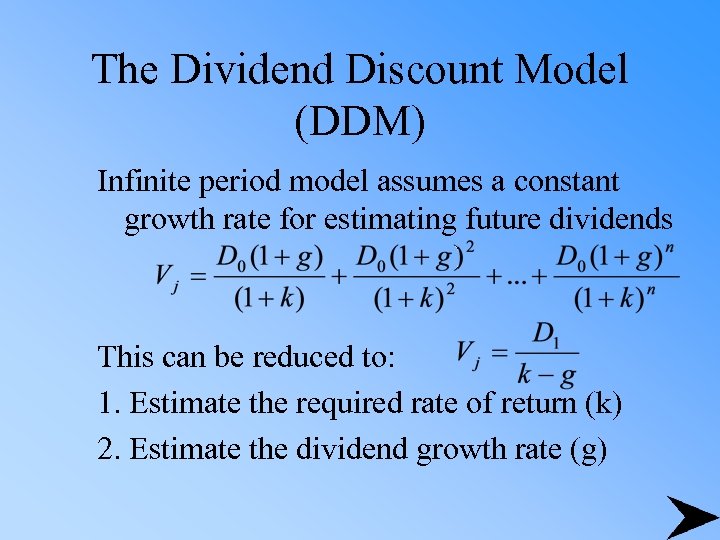 The Dividend Discount Model (DDM)

Infinite period model assumes a constant growth rate for estimating future dividends

$V_j = \frac{D_0(1+g)}{(1+k)} + \frac{D_0(1+g)^2}{(1+k)^2} + ... + \frac{D_0(1+g)^n}{(1+k)^n}$

This can be reduced to: $V_j = \frac{D_1}{k-g}$

1. Estimate the required rate of return (k)

2. Estimate the dividend growth rate (g)